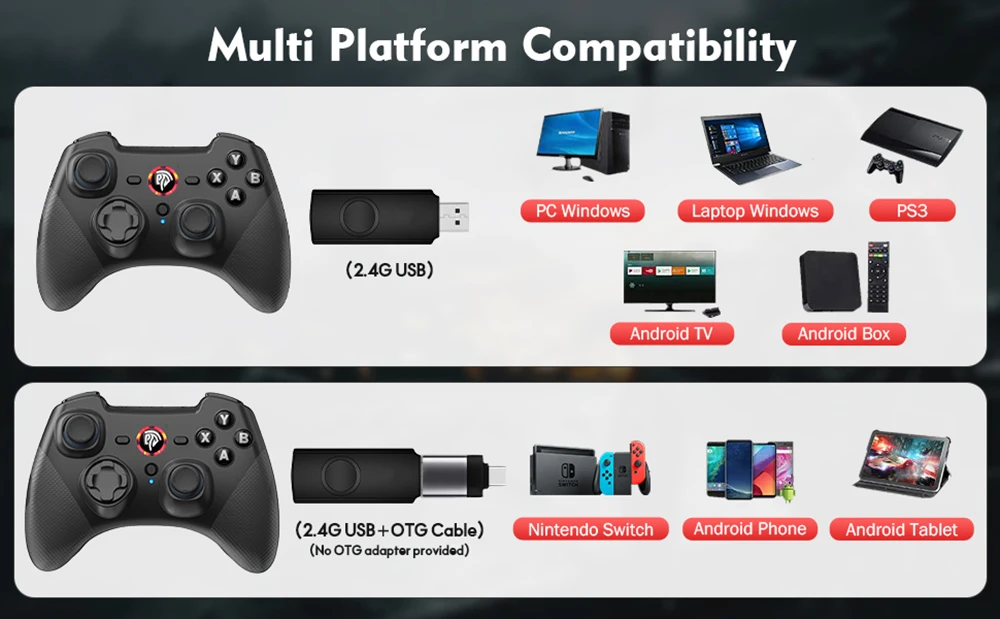 Multi Platform Compatibility

Y
X
B
A

(2.4G USB)

PC Windows

Laptop Windows

PS3

Android TV

Android Box

Y
X
B
A

(2.4G USB+OTG Cable)
(No OTG adapter provided)

Nintendo Switch

Android Phone

Android Tablet